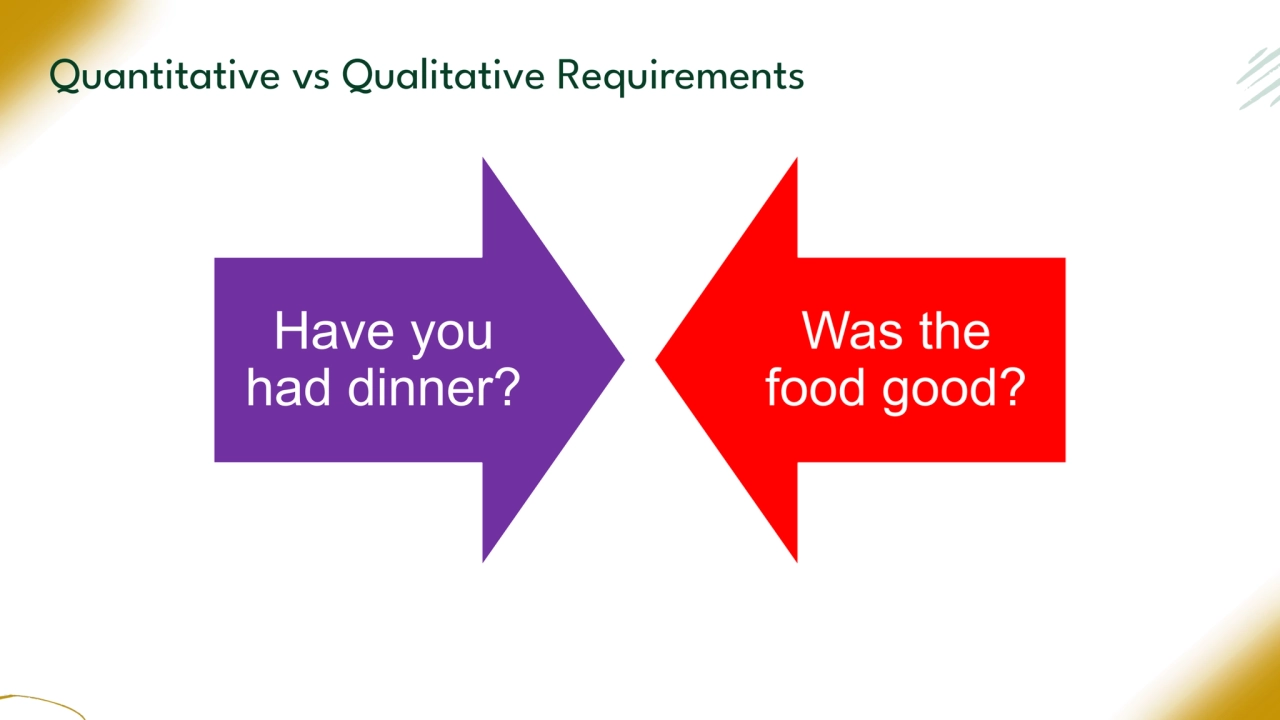 Quantitative vs Qualitative Requirements

Have you had dinner?

Was the food good?